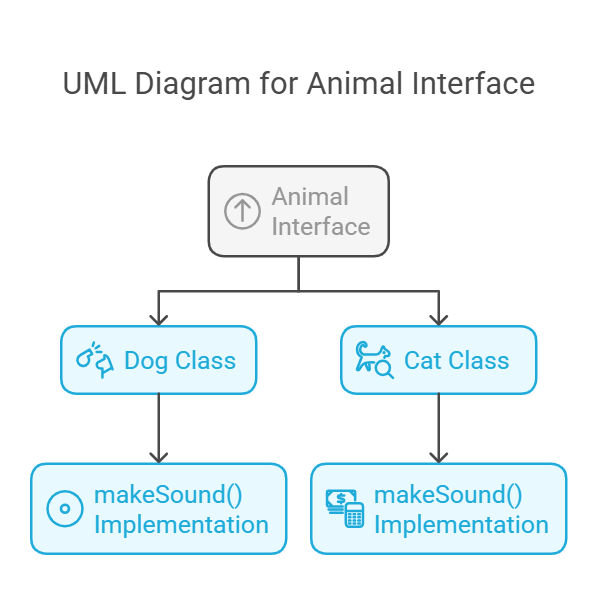 UML Diagram for Animal Interface

Animal Interface

Dog Class

Cat Class

makeSound() Implementation

makeSound() Implementation